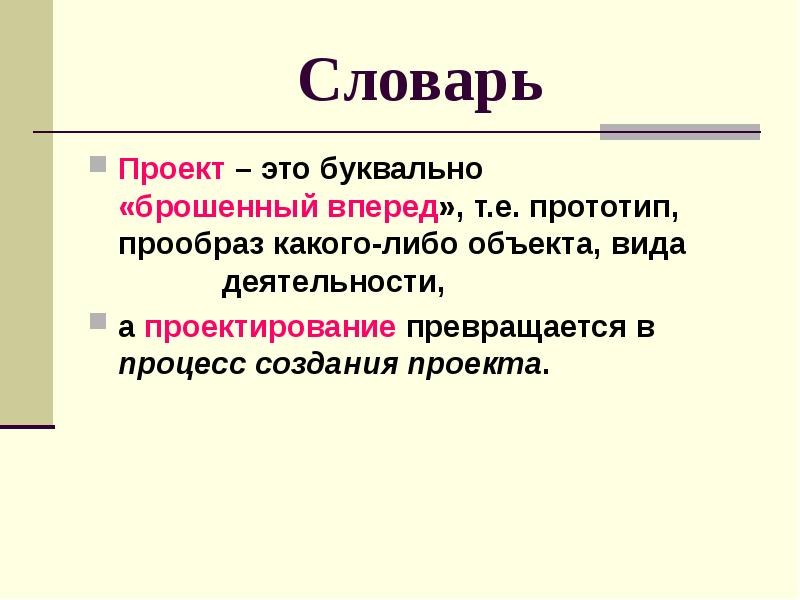 Словарь

Проект – это буквально «брошенный вперед», т.е. прототип, прообраз какого-либо объекта, вида деятельности,

а проектирование превращается в процесс создания проекта.